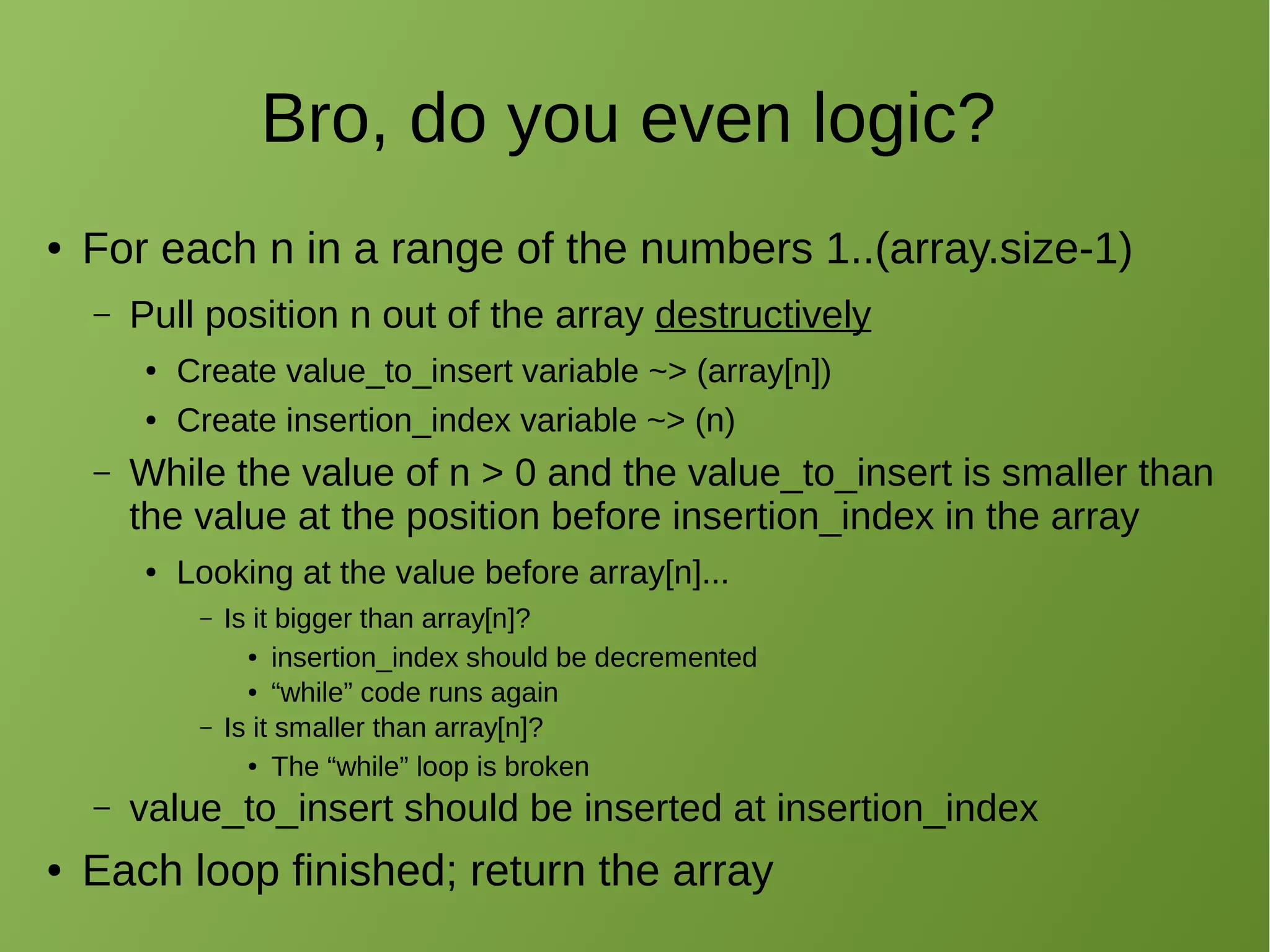 Bro, do you even logic?

• For each n in a range of the numbers 1..(array.size-1)

– Pull position n out of the array destructively

• Create value_to_insert variable ~> (array[n])

• Create insertion_index variable ~> (n)

– While the value of n > 0 and the value_to_insert is smaller than the value at the position before insertion_index in the array

• Looking at the value before array[n]...

– Is it bigger than array[n]?

• insertion_index should be decremented

• “while” code runs again

– Is it smaller than array[n]?

• The “while” loop is broken

– value_to_insert should be inserted at insertion_index

• Each loop finished; return the array